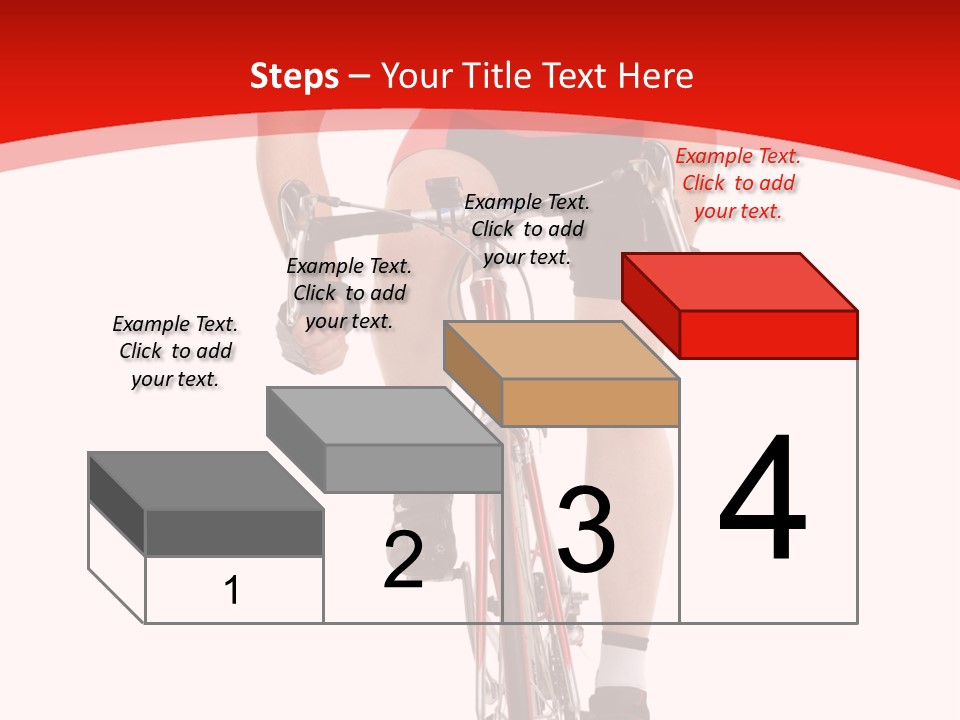 Steps – Your Title Text Here

Example Text. Click to add your text.

Example Text. Click to add your text.

Example Text. Click to add your text.

Example Text. Click to add your text.

1

2

3

4